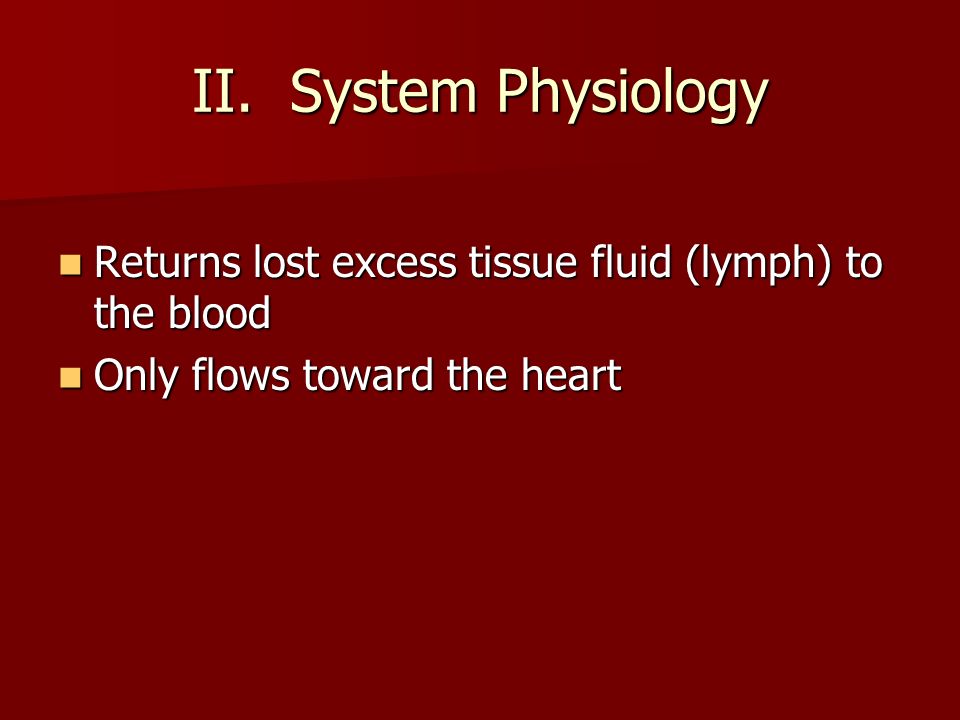 II. System Physiology

- Returns lost excess tissue fluid (lymph) to the blood
- Only flows toward the heart